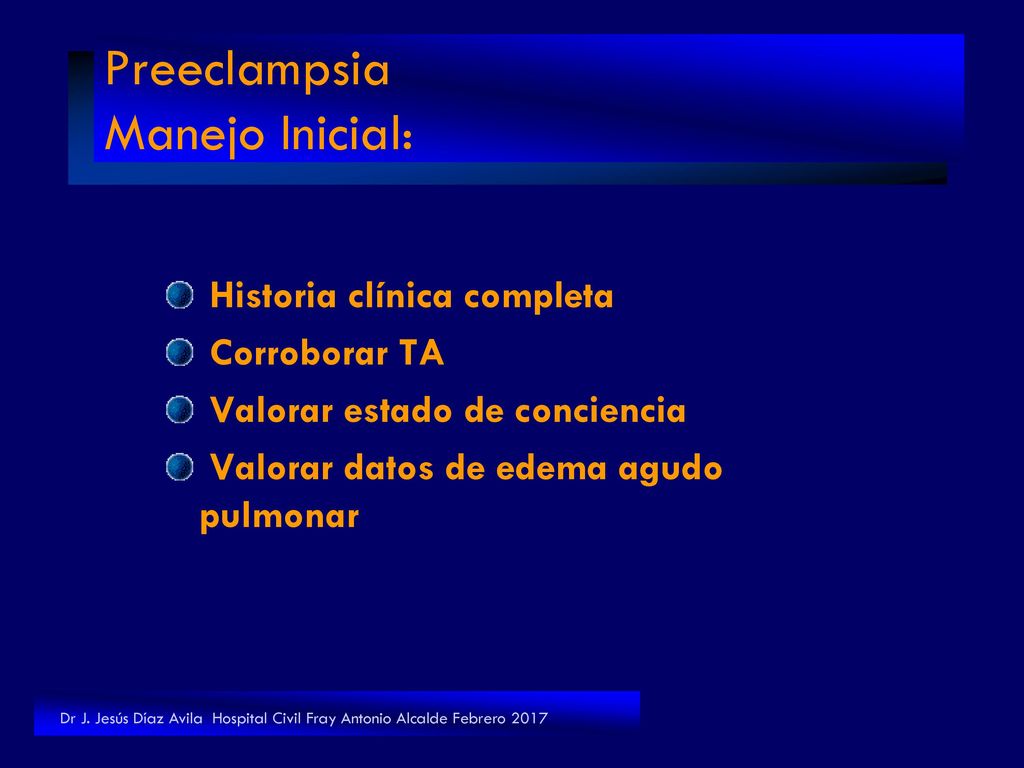 Preeclampsia
Manejo Inicial:

Historia clínica completa

Corroborar TA

Valorar estado de conciencia

Valorar datos de edema agudo pulmonar

Dr J. Jesús Díaz Avila Hospital Civil Fray Antonio Alcalde Febrero 2017